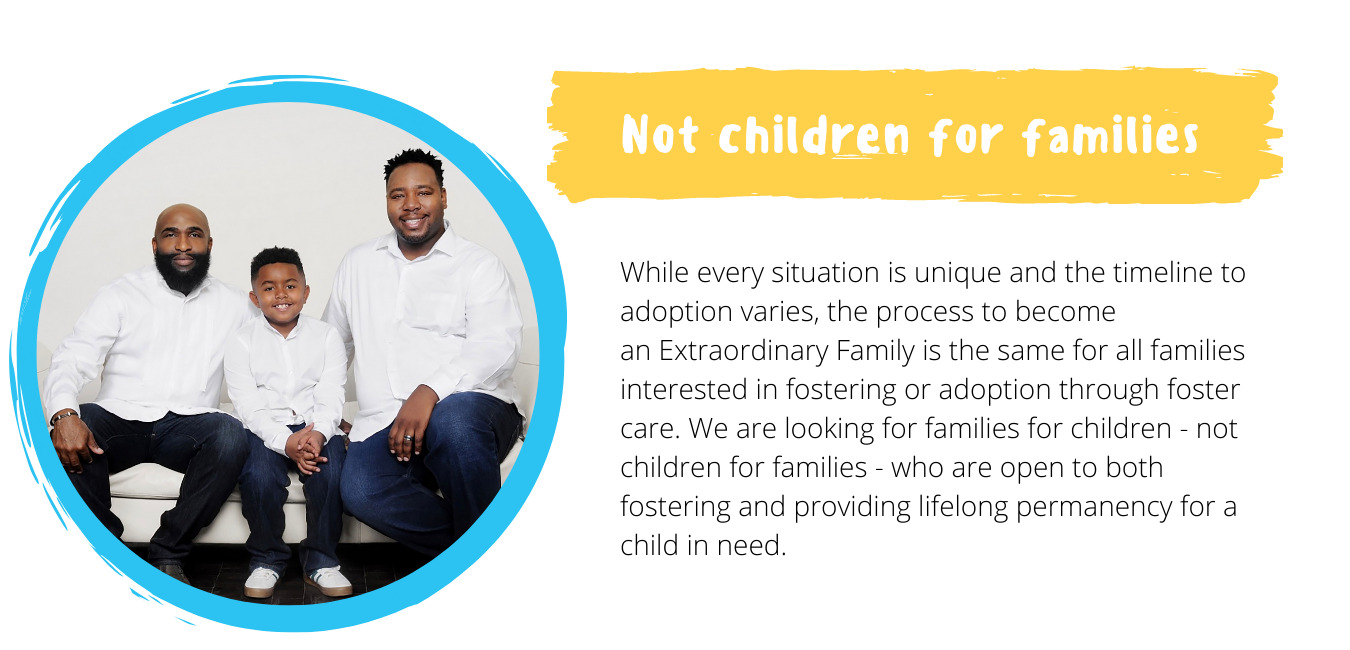 Not children for families

While every situation is unique and the timeline to adoption varies, the process to become an Extraordinary Family is the same for all families interested in fostering or adoption through foster care. We are looking for families for children - not children for families - who are open to both fostering and providing lifelong permanency for a child in need.